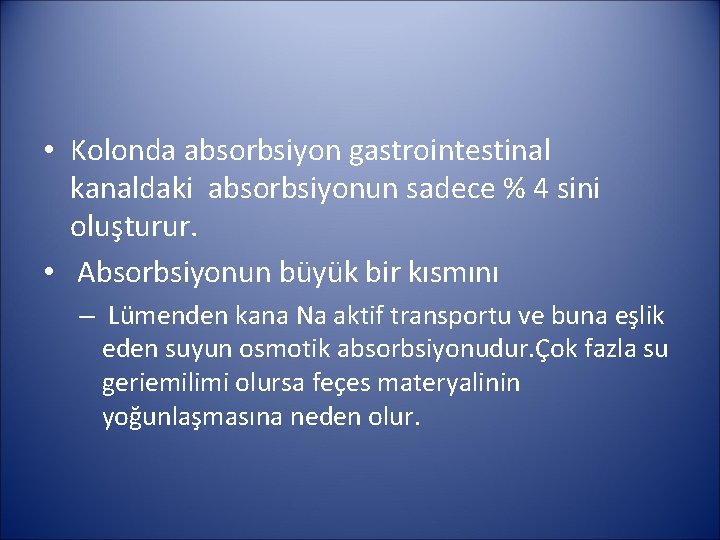 • Kolonda absorbsiyon gastrointestinal kanaldaki absorbsiyonun sadece % 4 sini oluşturur.

• Absorbsiyonun büyük bir kısmını

– Lümenden kana Na aktif transportu ve buna eşlik eden suyun osmotik absorbsiyonudur.Çok fazla su geriemilimi olursa feçes materyalinin yoğunlaşmasına neden olur.